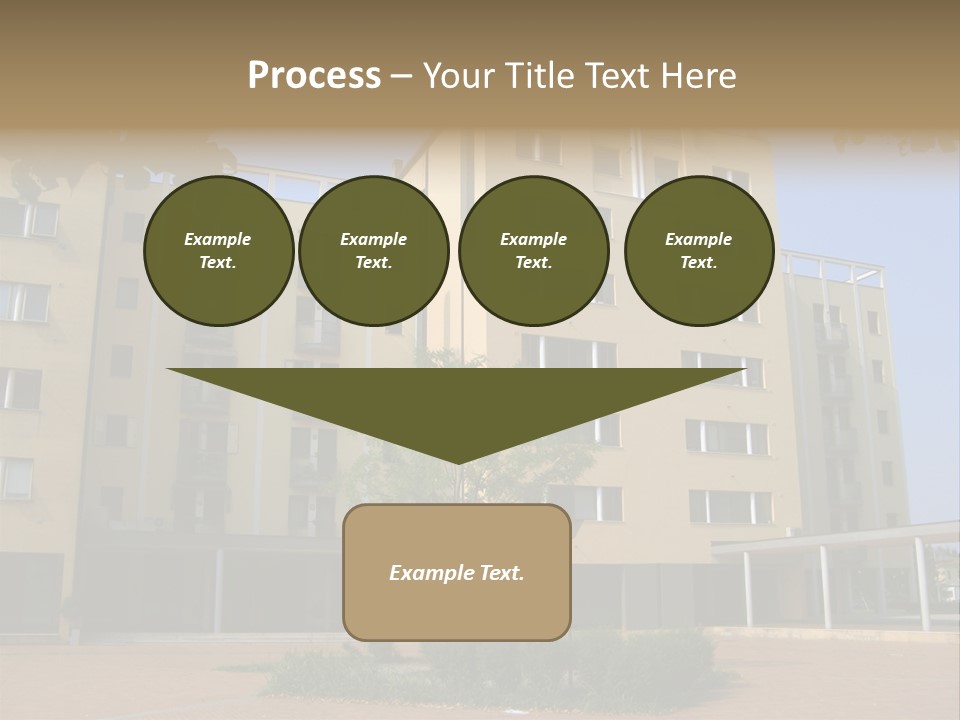 Process – Your Title Text Here

Example Text.

Example Text.

Example Text.

Example Text.

Example Text.